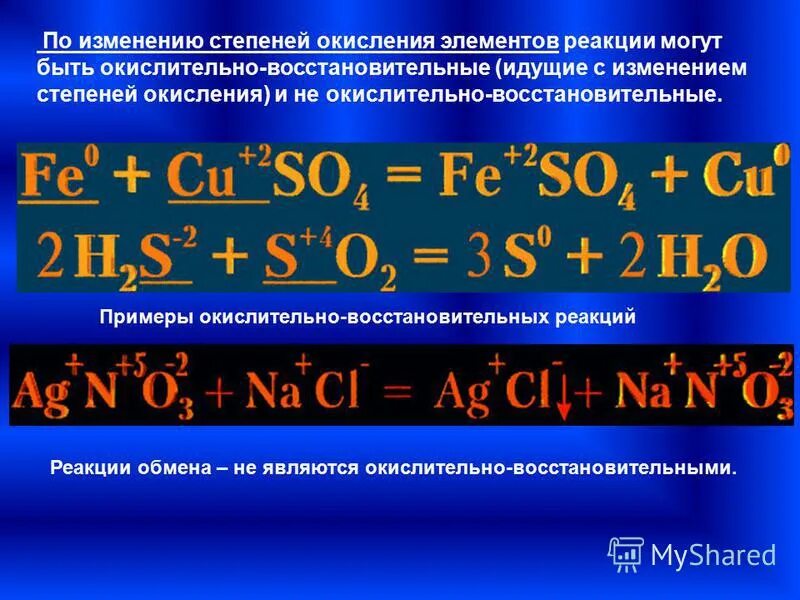 По изменению степеней окисления элементов реакции могут быть окислительно-восстановительные (идущие с изменением степеней окисления) и не окислительно-восстановительные.

$Fe^{0} + Cu^{+2}SO_4 = Fe^{+2}SO_4 + Cu^{0}$

$2H_2S^{-2} + S^{+4}O_2 = 3S^{0} + 2H_2O$

Примеры окислительно-восстановительных реакций

$Ag^{+}N^{+5}O_3^{-2} + Na^{+}Cl^{-} = Ag^{+}Cl^{-}\downarrow + Na^{+}N^{+5}O_3^{-2}$

Реакции обмена – не являются окислительно-восстановительными.

MyShared